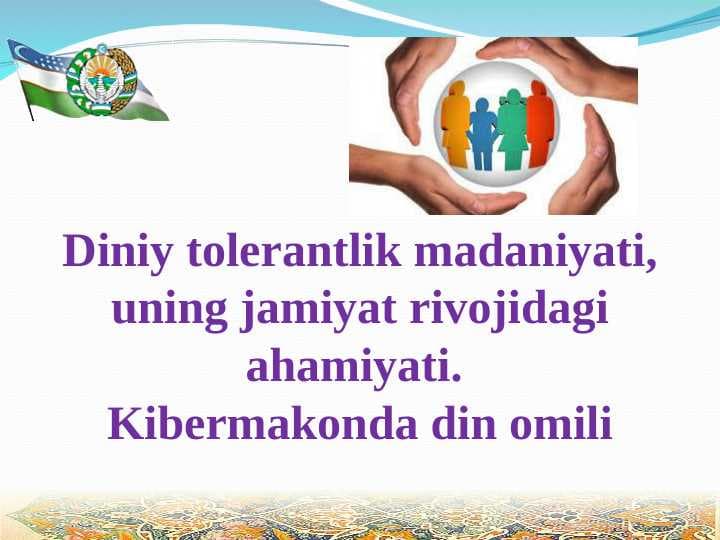 Diniy tolerantlik madaniyati, uning jamiyat rivojidagi ahamiyati.
Kibermakonda din omili